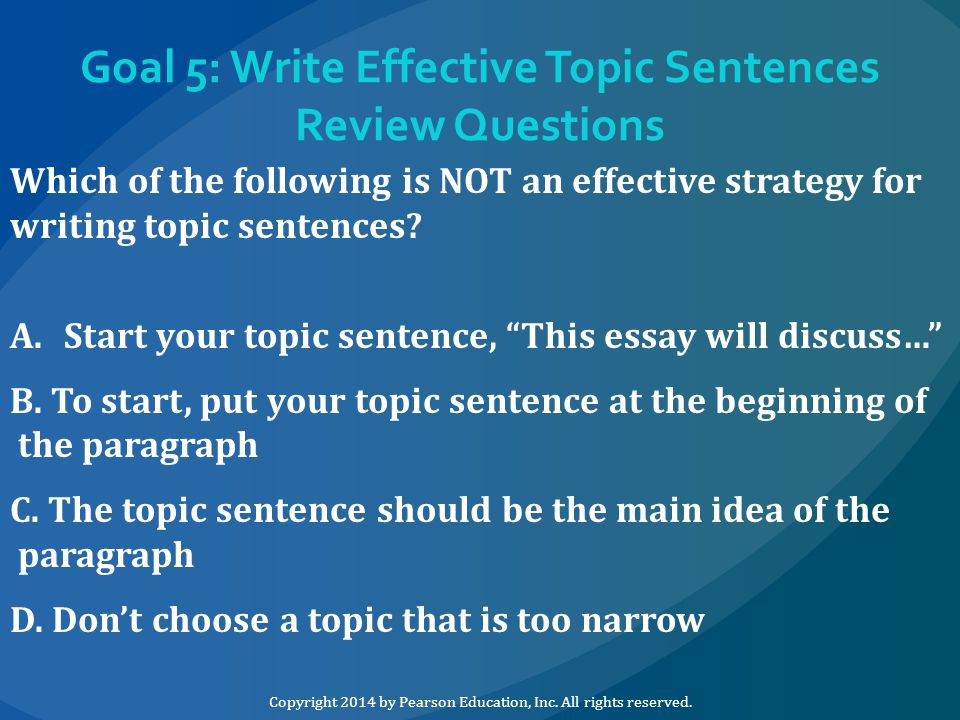 Goal 5: Write Effective Topic Sentences
Review Questions

Which of the following is NOT an effective strategy for writing topic sentences?

A. Start your topic sentence, “This essay will discuss…”

B. To start, put your topic sentence at the beginning of the paragraph

C. The topic sentence should be the main idea of the paragraph

D. Don’t choose a topic that is too narrow

Copyright 2014 by Pearson Education, Inc. All rights reserved.